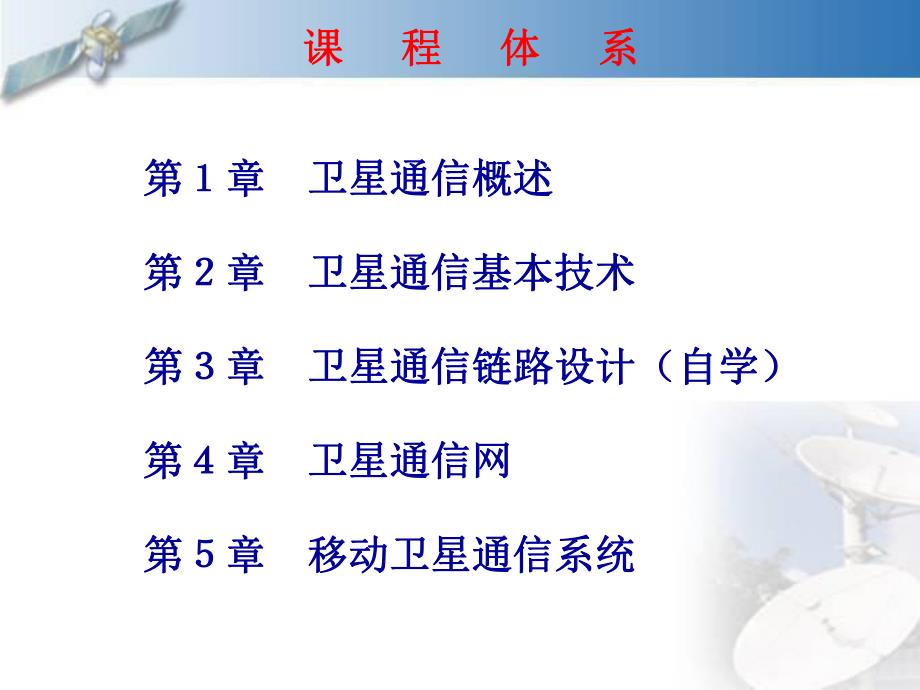 课 程 体 系

第 1 章 卫星通信概述

第 2 章 卫星通信基本技术

第 3 章 卫星通信链路设计（自学）

第 4 章 卫星通信网

第 5 章 移动卫星通信系统